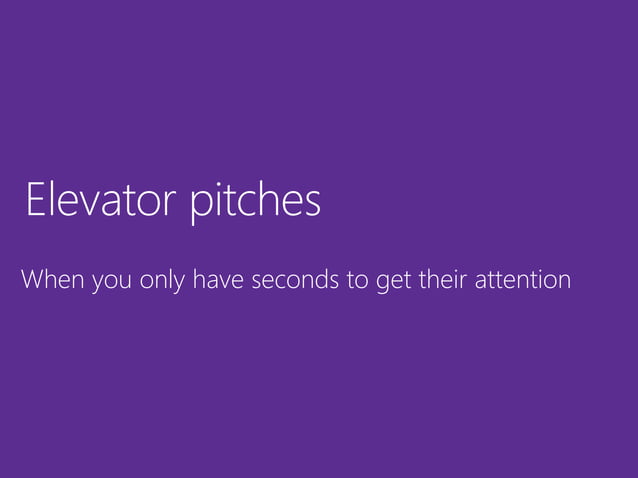 Elevator pitches

When you only have seconds to get their attention